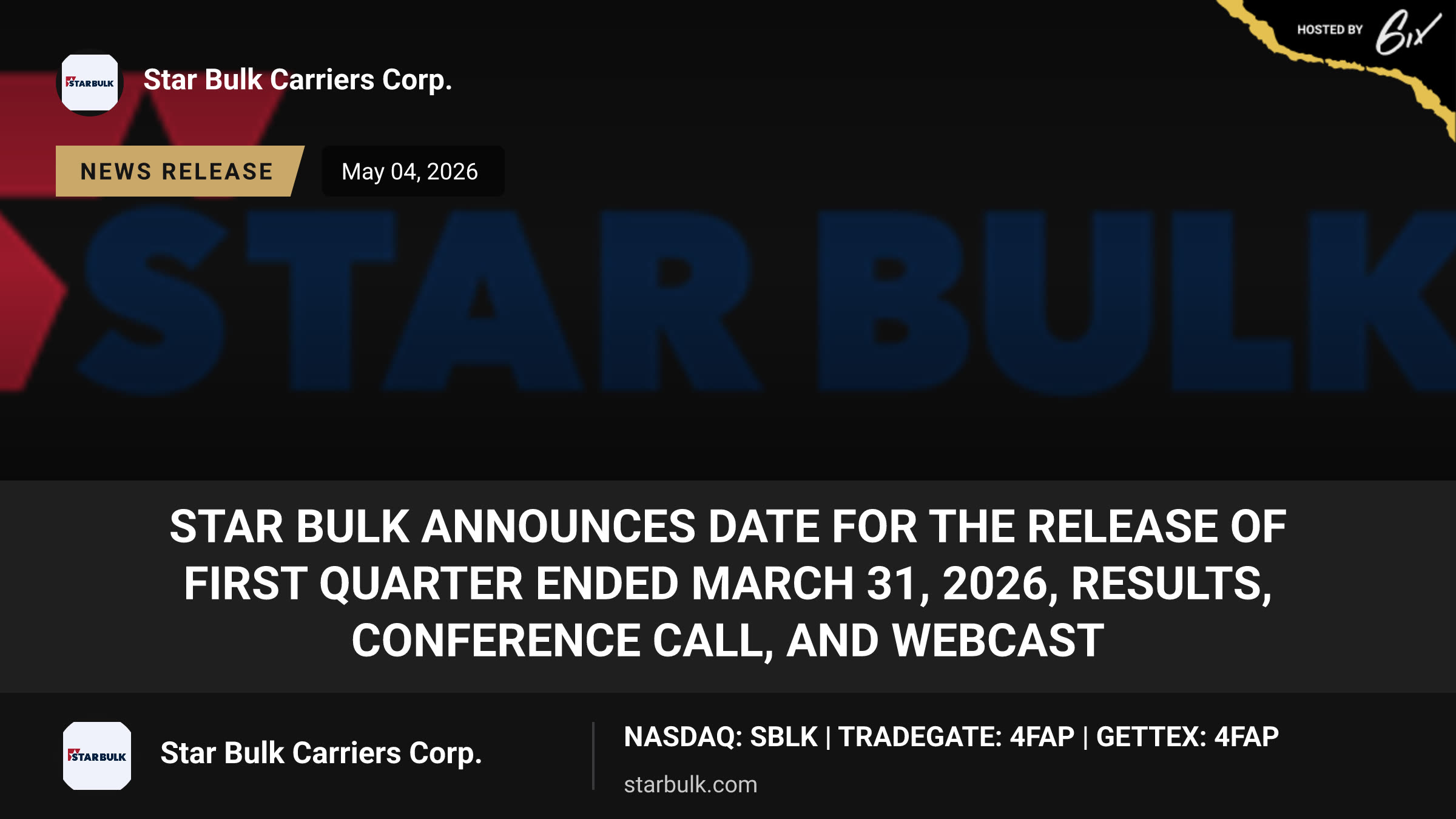 HOSTED BY 6ix

STARBULK

Star Bulk Carriers Corp.

NEWS RELEASE

May 04, 2026

STAR BULK

STAR BULK ANNOUNCES DATE FOR THE RELEASE OF FIRST QUARTER ENDED MARCH 31, 2026, RESULTS, CONFERENCE CALL, AND WEBCAST

STARBULK

Star Bulk Carriers Corp.

NASDAQ: SBLK | TRADEGATE: 4FAP | GETTEX: 4FAP

starbulk.com